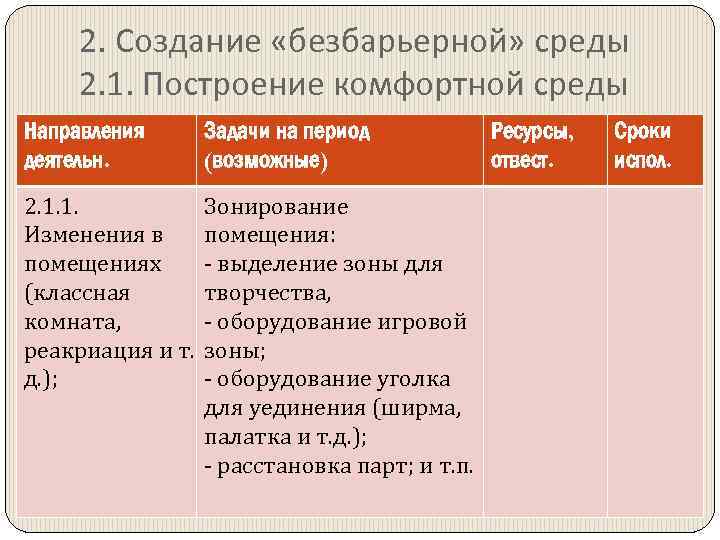 2. Создание «безбарьерной» среды
2.1. Построение комфортной среды

| Направления деятельн. | Задачи на период (возможные) | Ресурсы, отвест. | Сроки испол. |
|---|---|---|---|
| 2.1.1. Изменения в помещениях (классная комната, реакриация и т. д.); | Зонирование помещения: - выделение зоны для творчества, - оборудование игровой зоны; - оборудование уголка для уединения (ширма, палатка и т.д.); - расстановка парт; и т.п. | | |